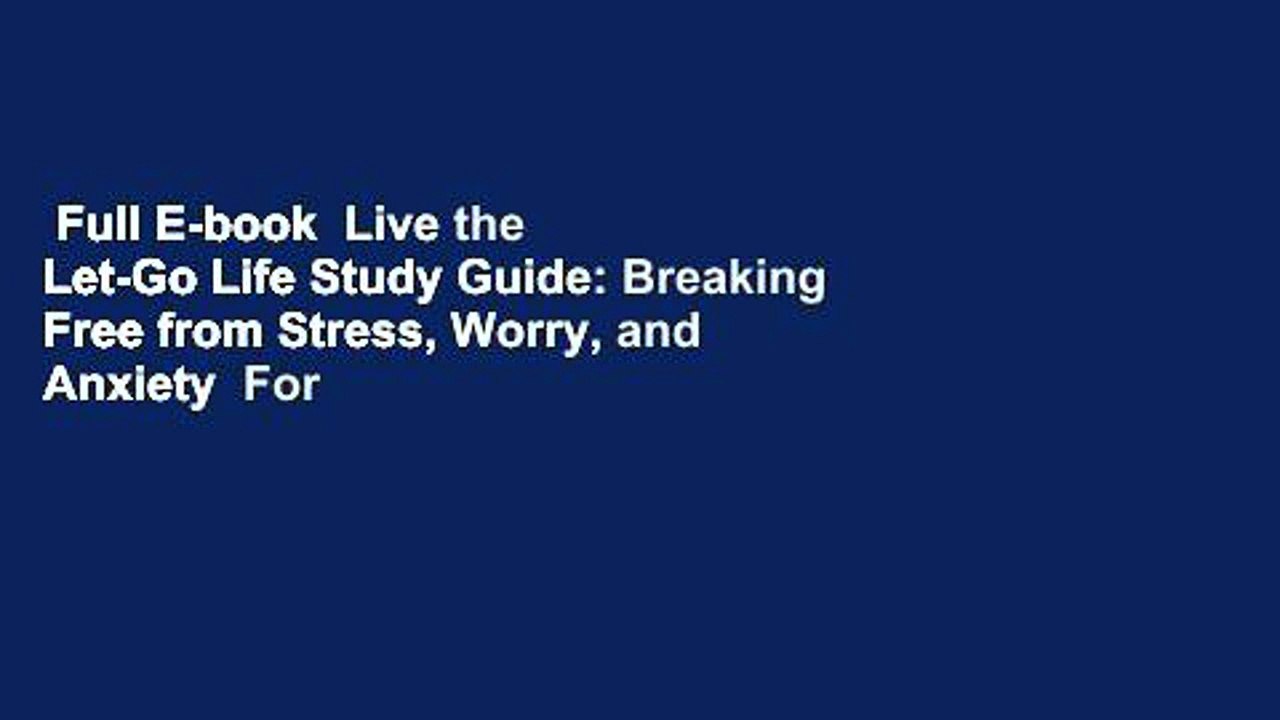 Full E-book Live the Let-Go Life Study Guide: Breaking Free from Stress, Worry, and Anxiety For